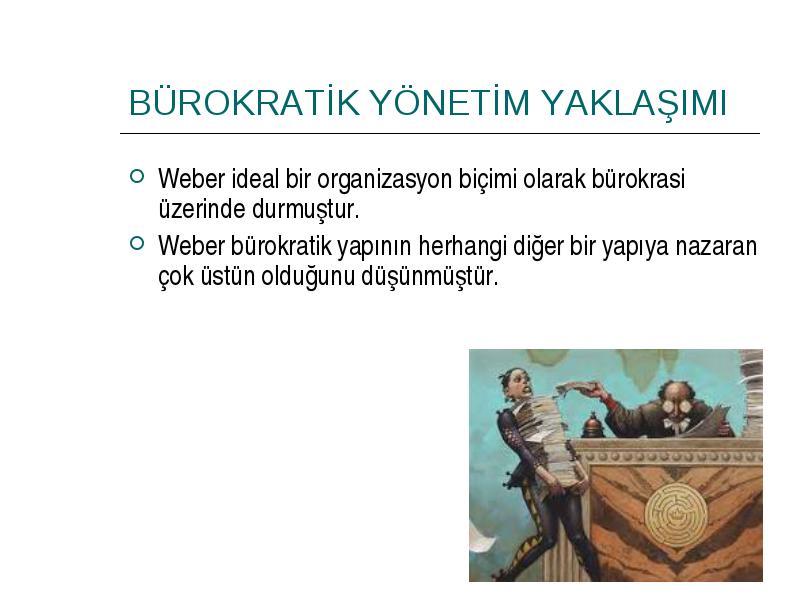 BÜROKRATİK YÖNETİM YAKLAŞIMI

Weber ideal bir organizasyon biçimi olarak bürokrasi üzerinde durmuştur.

Weber bürokratik yapının herhangi diğer bir yapıya nazaran çok üstün olduğunu düşünmüştür.